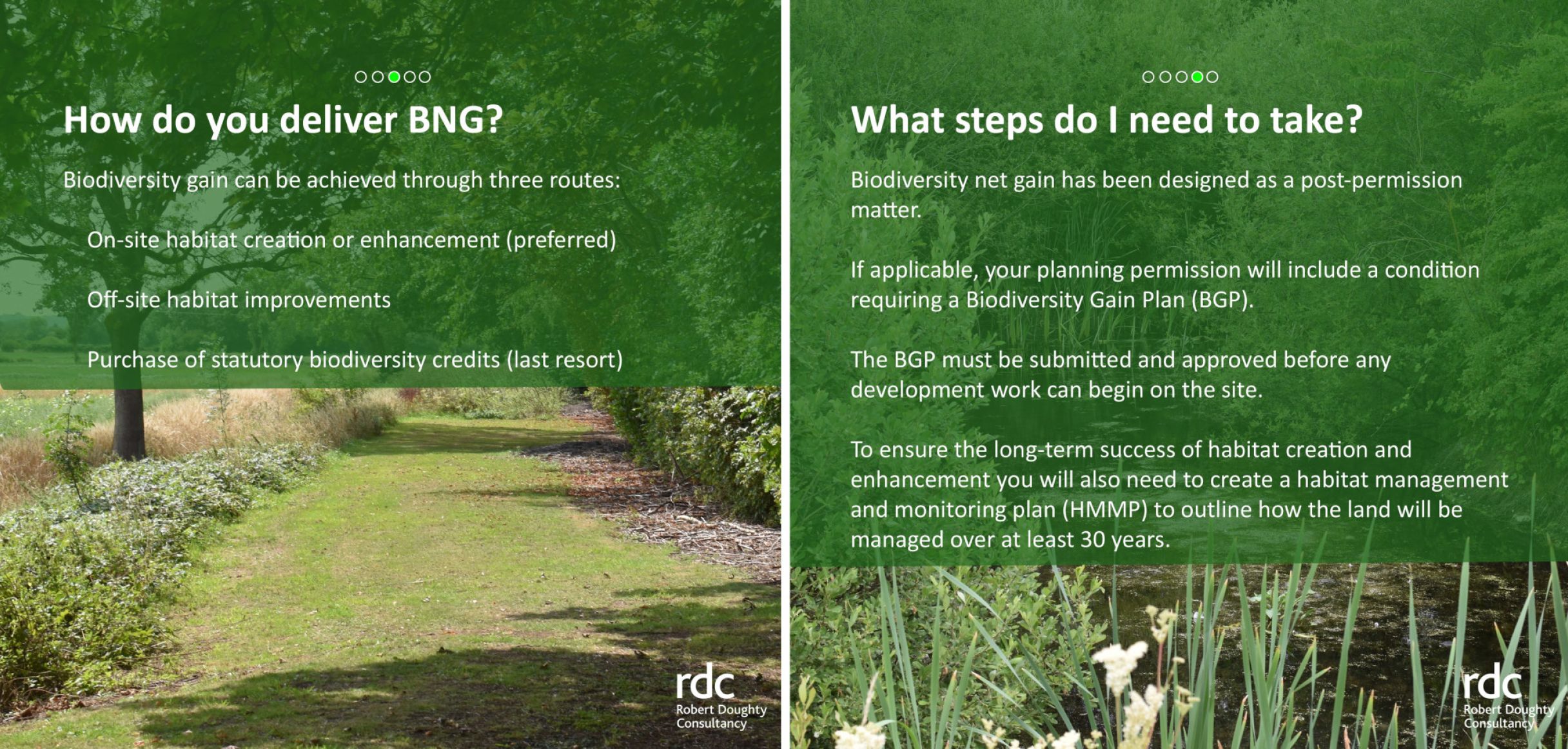 How do you deliver BNG?

Biodiversity gain can be achieved through three routes:

On-site habitat creation or enhancement (preferred)

Off-site habitat improvements

Purchase of statutory biodiversity credits (last resort)

rdc
Robert Doughty Consultancy

What steps do I need to take?

Biodiversity net gain has been designed as a post-permission matter.

If applicable, your planning permission will include a condition requiring a Biodiversity Gain Plan (BGP).

The BGP must be submitted and approved before any development work can begin on the site.

To ensure the long-term success of habitat creation and enhancement you will also need to create a habitat management and monitoring plan (HMMP) to outline how the land will be managed over at least 30 years.

rdc
Robert Doughty Consultancy